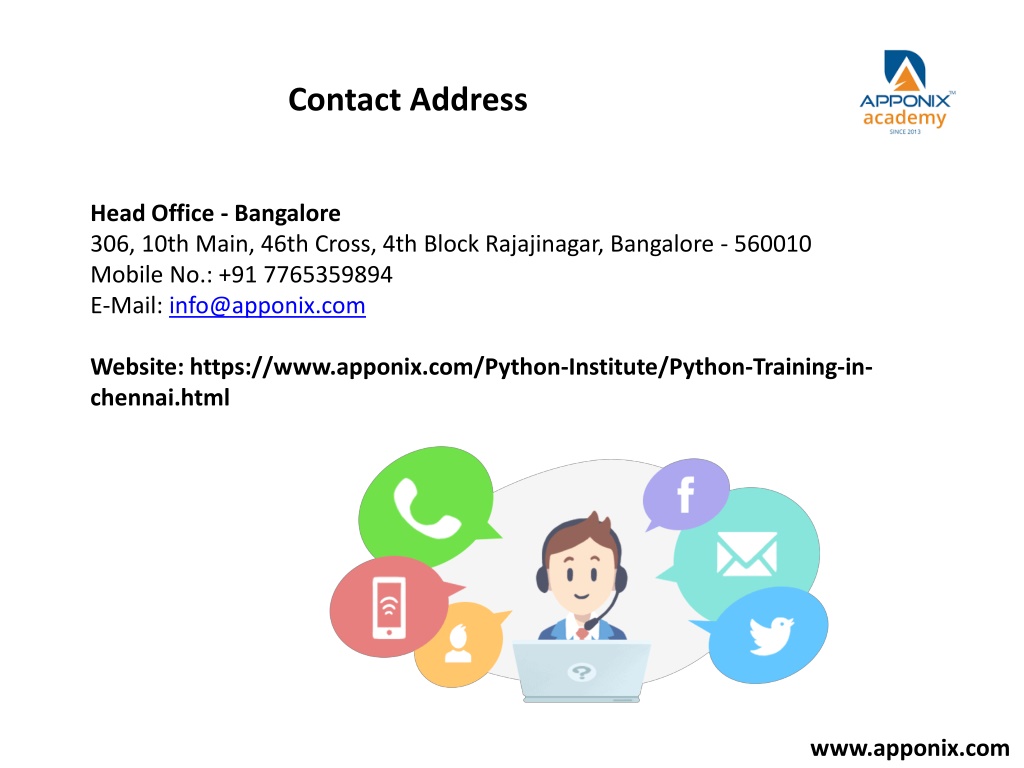 Contact Address

APPONIX™
academy
SINCE 2013

Head Office - Bangalore
306, 10th Main, 46th Cross, 4th Block Rajajinagar, Bangalore - 560010
Mobile No.: +91 7765359894
E-Mail: info@apponix.com

Website: https://www.apponix.com/Python-Institute/Python-Training-in-chennai.html

www.apponix.com